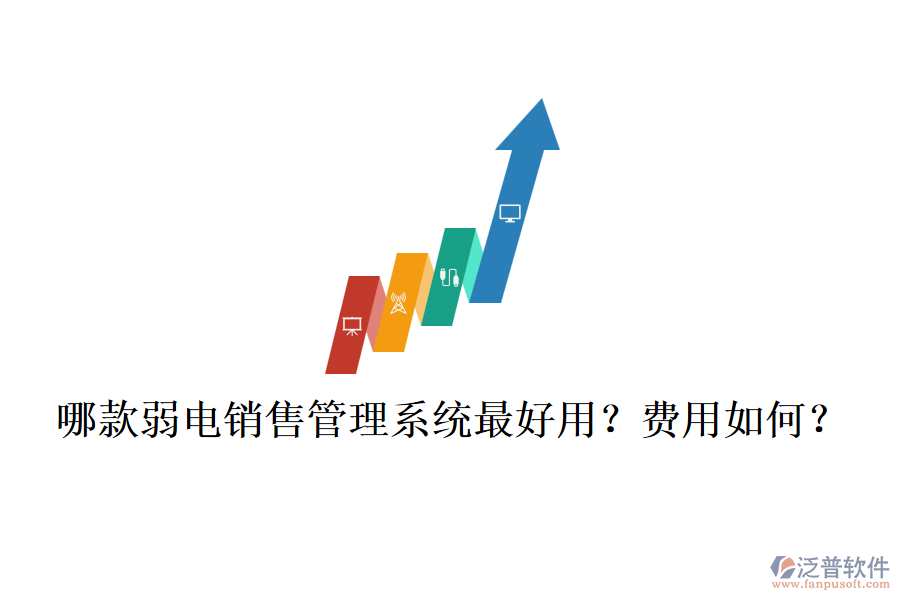 哪款弱电销售管理系统最好用？费用如何？

泛普软件
www.fanpusoft.com